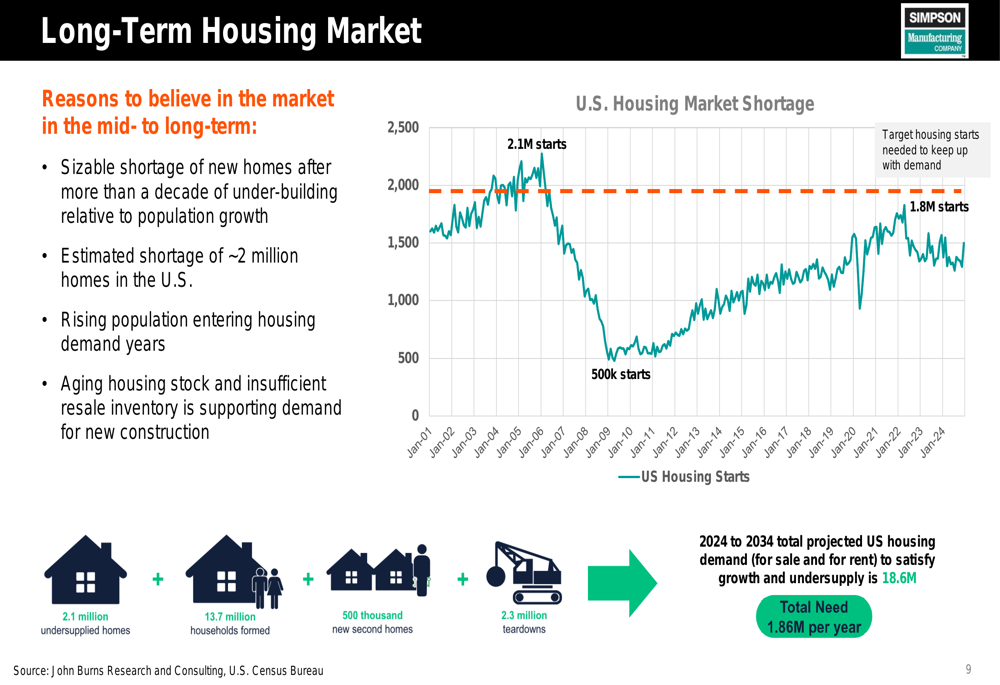 Long-Term Housing Market

SIMPSON Manufacturing COMPANY

Reasons to believe in the market in the mid- to long-term:

• Sizable shortage of new homes after more than a decade of under-building relative to population growth

• Estimated shortage of ~2 million homes in the U.S.

• Rising population entering housing demand years

• Aging housing stock and insufficient resale inventory is supporting demand for new construction

U.S. Housing Market Shortage

2,500
2,000
1,500
1,000
500
0

2.1M starts
Target housing starts needed to keep up with demand
1.8M starts
500k starts

Jan-01 Jan-02 Jan-03 Jan-04 Jan-05 Jan-06 Jan-07 Jan-08 Jan-09 Jan-10 Jan-11 Jan-12 Jan-13 Jan-14 Jan-15 Jan-16 Jan-17 Jan-18 Jan-19 Jan-20 Jan-21 Jan-22 Jan-23 Jan-24

US Housing Starts

2.1 million undersupplied homes + 13.7 million households formed + 500 thousand new second homes + 2.3 million teardowns

2024 to 2034 total projected US housing demand (for sale and for rent) to satisfy growth and undersupply is 18.6M

Total Need 1.86M per year

Source: John Burns Research and Consulting, U.S. Census Bureau

9